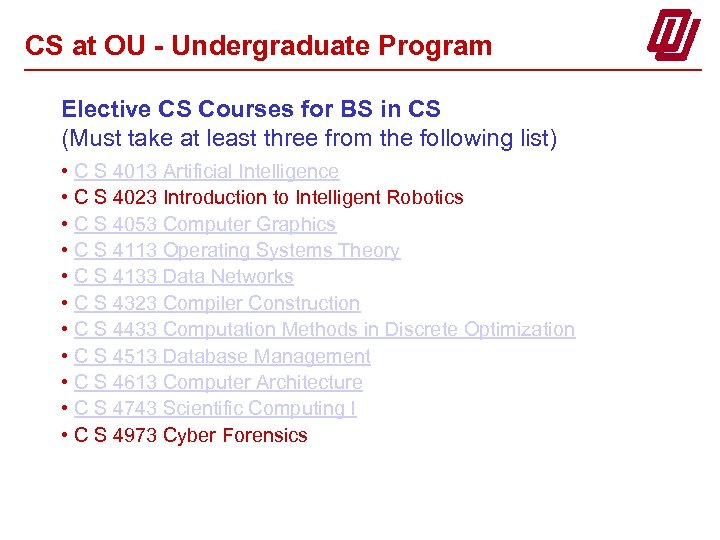 CS at OU - Undergraduate Program

Elective CS Courses for BS in CS
(Must take at least three from the following list)

• C S 4013 Artificial Intelligence
• C S 4023 Introduction to Intelligent Robotics
• C S 4053 Computer Graphics
• C S 4113 Operating Systems Theory
• C S 4133 Data Networks
• C S 4323 Compiler Construction
• C S 4433 Computation Methods in Discrete Optimization
• C S 4513 Database Management
• C S 4613 Computer Architecture
• C S 4743 Scientific Computing I
• C S 4973 Cyber Forensics